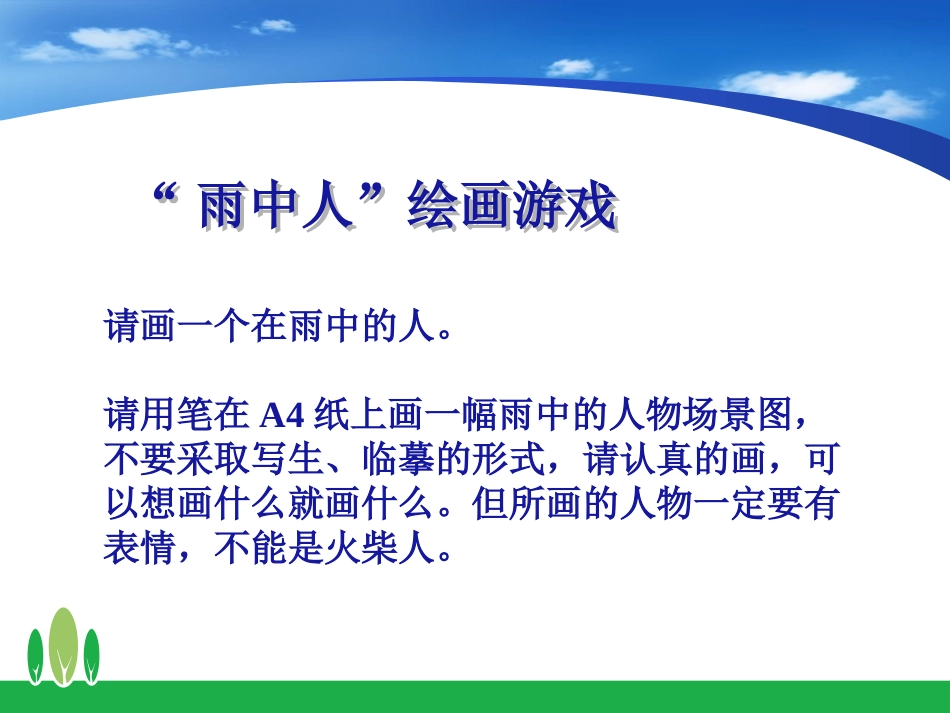 “ 雨中人”绘画游戏

请画一个在雨中的人。

请用笔在 A4 纸上画一幅雨中的人物场景图，不要采取写生、临摹的形式，请认真的画，可以想画什么就画什么。但所画的人物一定要有表情，不能是火柴人。